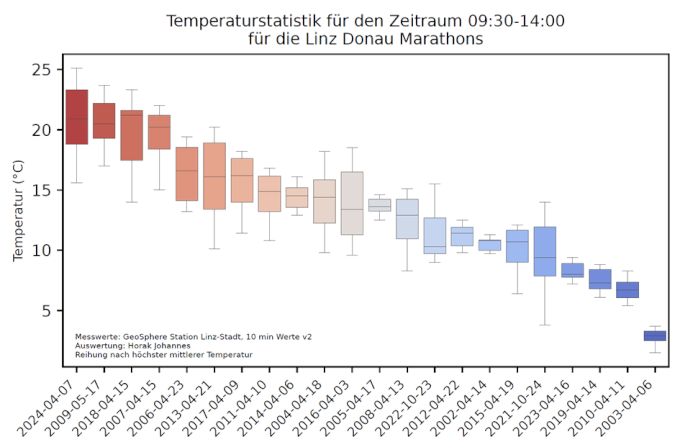 Temperaturstatistik für den Zeitraum 09:30-14:00
für die Linz Donau Marathons

Temperatur (°C)

25
20
15
10
5

Messwerte: GeoSphere Station Linz-Stadt, 10 min Werte v2
Auswertung: Horak Johannes
Reihung nach höchster mittlerer Temperatur

2024-04-07
2009-05-17
2018-04-15
2007-04-15
2006-04-23
2013-04-21
2017-04-09
2011-04-10
2014-04-06
2004-04-18
2016-04-03
2005-04-17
2008-04-13
2022-10-23
2012-04-22
2002-04-14
2015-04-19
2021-10-24
2023-04-16
2019-04-14
2010-04-11
2003-04-06